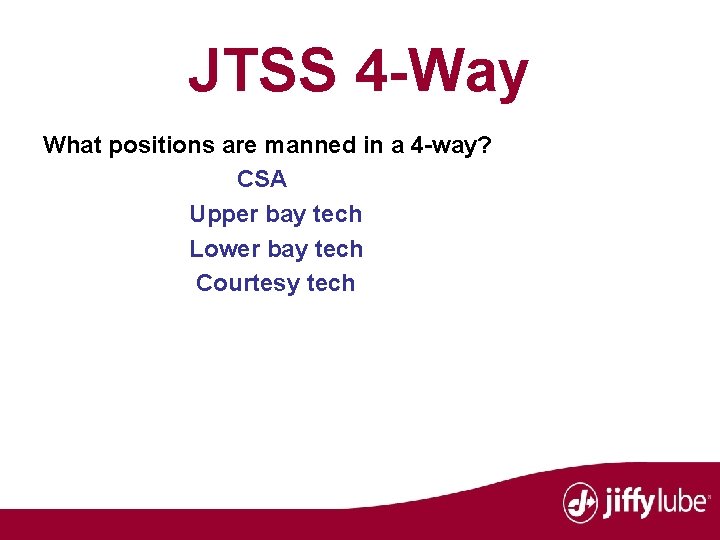 JTSS 4-Way

What positions are manned in a 4-way?

CSA

Upper bay tech

Lower bay tech

Courtesy tech

jiffylube